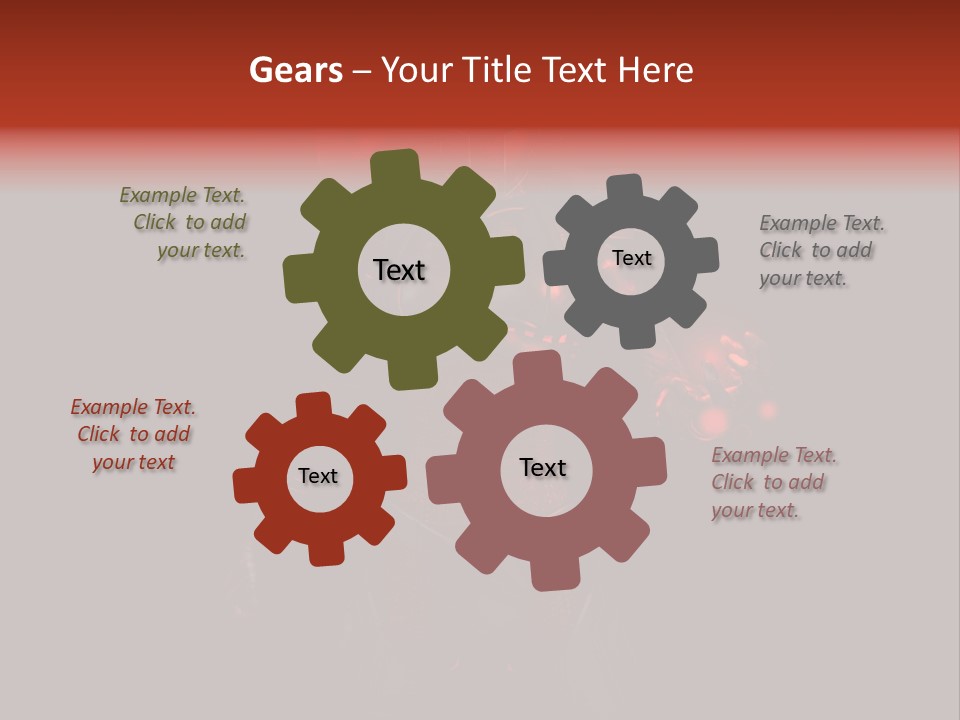 Gears – Your Title Text Here

Example Text. Click to add your text.

Text

Text

Example Text. Click to add your text.

Example Text. Click to add your text

Text

Text

Example Text. Click to add your text.